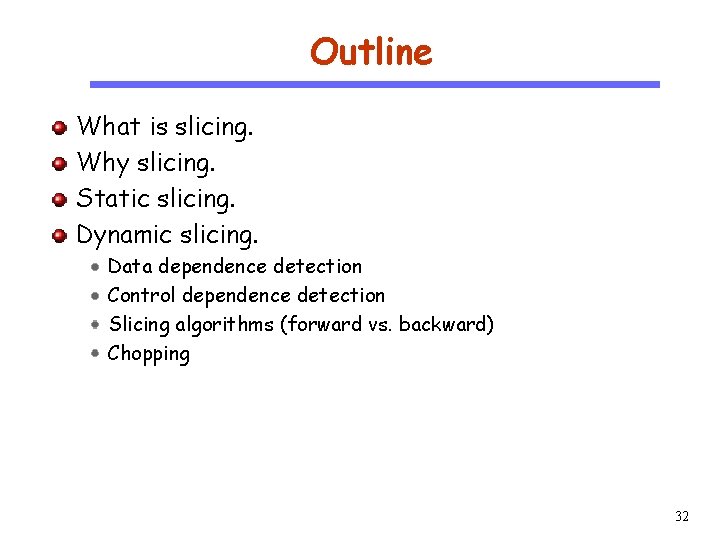 Outline

What is slicing.
Why slicing.
Static slicing.
Dynamic slicing.
Data dependence detection
Control dependence detection
Slicing algorithms (forward vs. backward)
Chopping

32